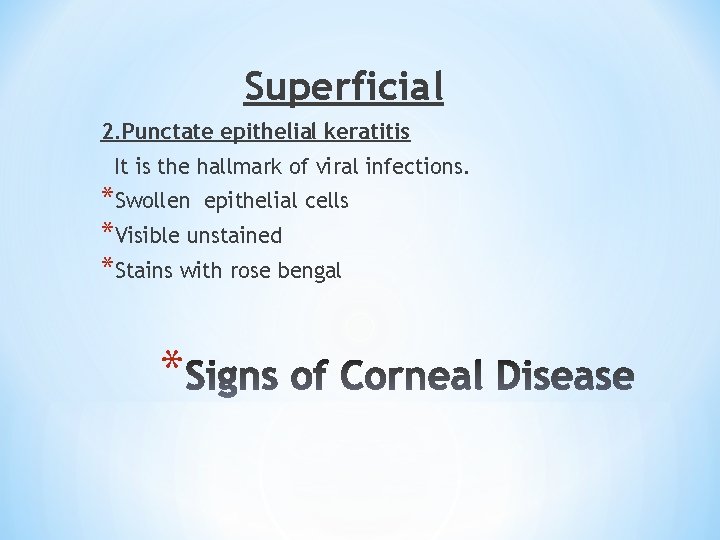 Superficial

2.Punctate epithelial keratitis

It is the hallmark of viral infections.

*Swollen epithelial cells

*Visible unstained

*Stains with rose bengal

*Signs of Corneal Disease